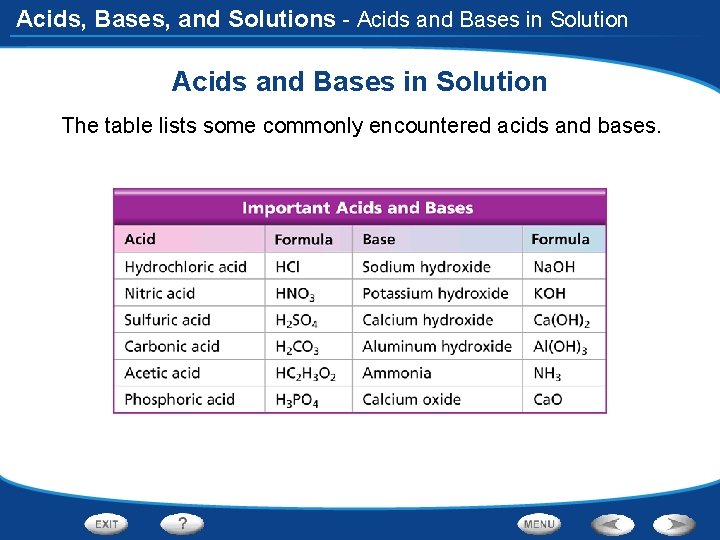 Acids, Bases, and Solutions - Acids and Bases in Solution

Acids and Bases in Solution

The table lists some commonly encountered acids and bases.

Important Acids and Bases

| Acid | Formula | Base | Formula |
|---|---|---|---|
| Hydrochloric acid | $HCl$ | Sodium hydroxide | $NaOH$ |
| Nitric acid | $HNO_3$ | Potassium hydroxide | $KOH$ |
| Sulfuric acid | $H_2SO_4$ | Calcium hydroxide | $Ca(OH)_2$ |
| Carbonic acid | $H_2CO_3$ | Aluminum hydroxide | $Al(OH)_3$ |
| Acetic acid | $HC_2H_3O_2$ | Ammonia | $NH_3$ |
| Phosphoric acid | $H_3PO_4$ | Calcium oxide | $CaO$ |

EXIT ? MENU